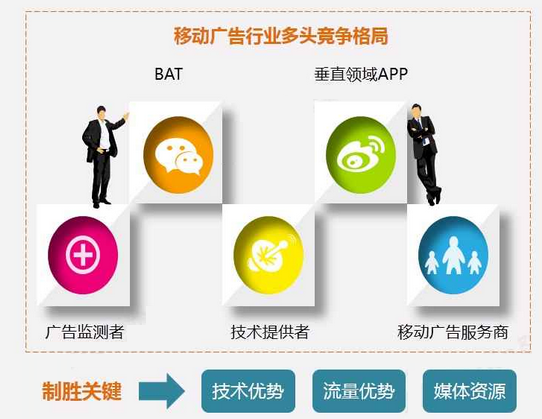 移动广告行业多头竞争格局

BAT

垂直领域APP

广告监测者

技术提供者

移动广告服务商

制胜关键

技术优势

流量优势

媒体资源